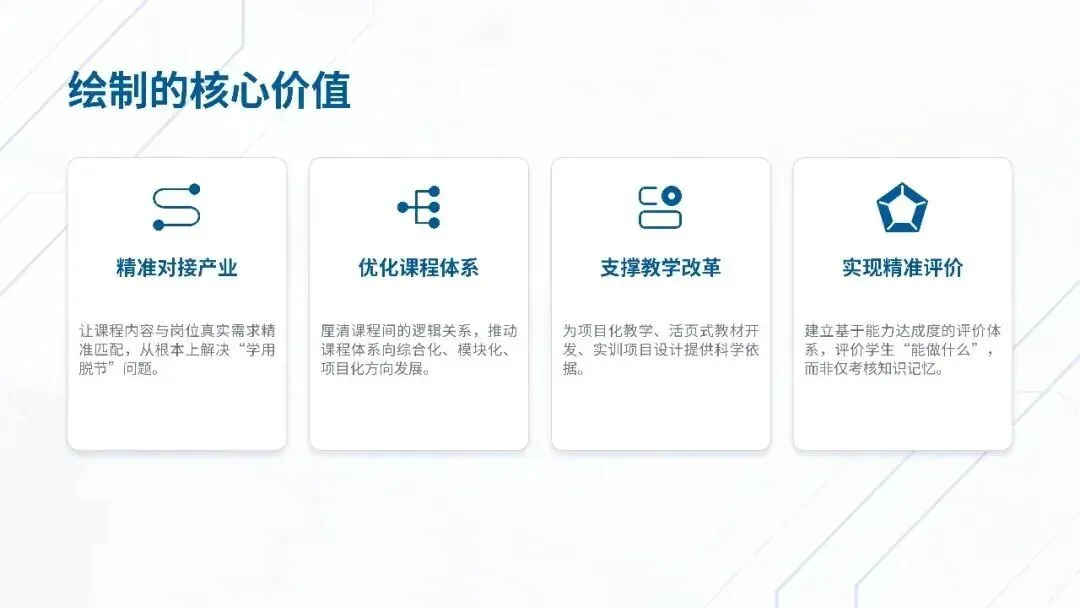 绘制的核心价值

精准对接产业

让课程内容与岗位真实需求精准匹配，从根本上解决“学用脱节”问题。

优化课程体系

厘清课程间的逻辑关系，推动课程体系向综合化、模块化、项目化方向发展。

支撑教学改革

为项目化教学、活页式教材开发、实训项目设计提供科学依据。

实现精准评价

建立基于能力达成度的评价体系，评价学生“能做什么”，而非仅考核知识记忆。